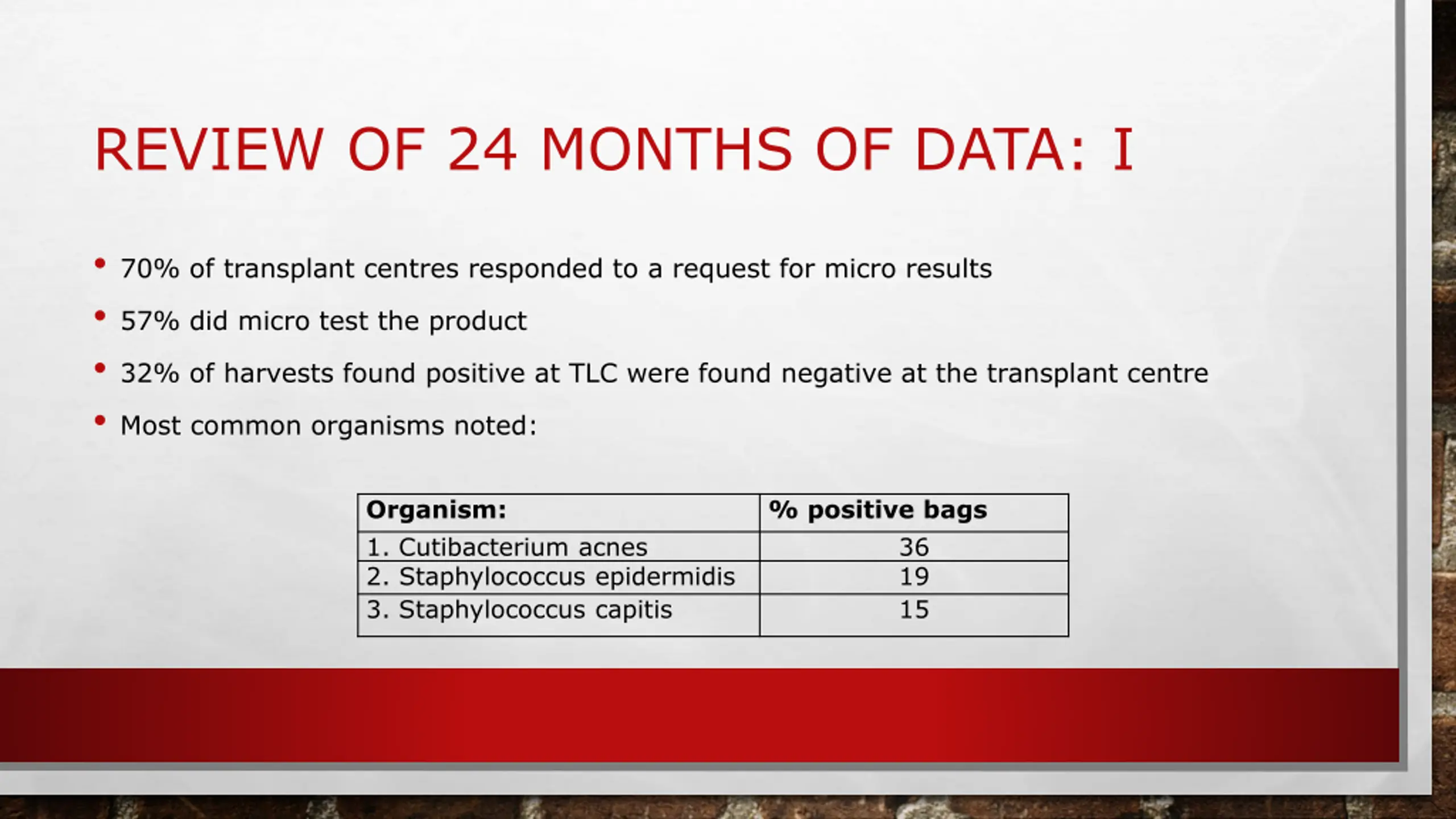 REVIEW OF 24 MONTHS OF DATA: I

• 70% of transplant centres responded to a request for micro results

• 57% did micro test the product

• 32% of harvests found positive at TLC were found negative at the transplant centre

• Most common organisms noted:

| Organism: | % positive bags |
|---|---|
| 1. Cutibacterium acnes | 36 |
| 2. Staphylococcus epidermidis | 19 |
| 3. Staphylococcus capitis | 15 |